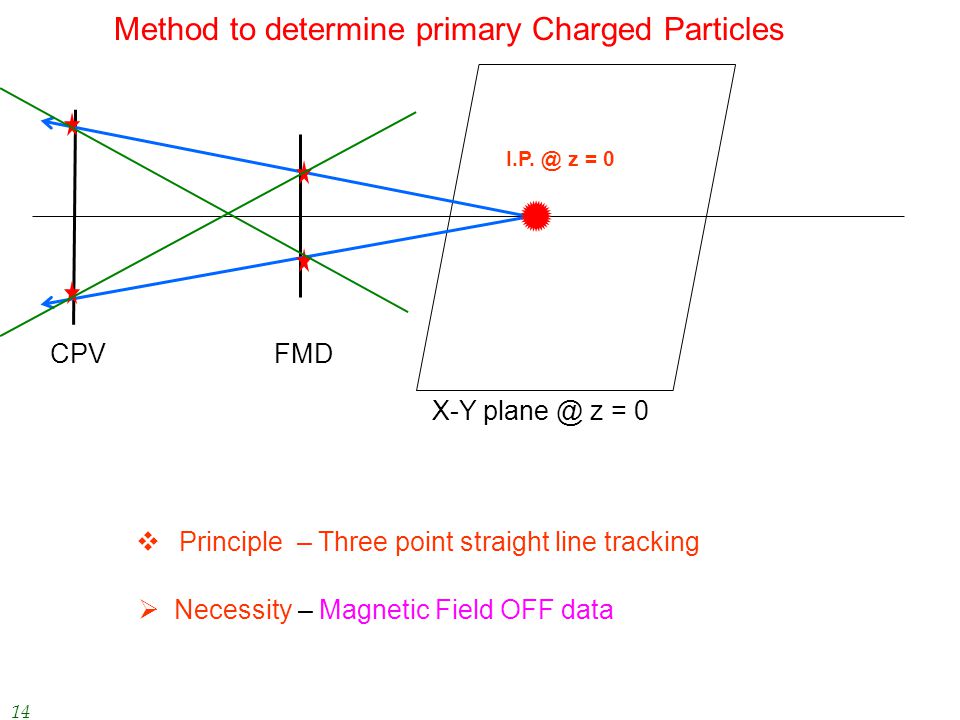 Method to determine primary Charged Particles

I.P. @ z = 0

CPV

FMD

X-Y plane @ z = 0

❖ Principle – Three point straight line tracking

➢ Necessity – Magnetic Field OFF data

14